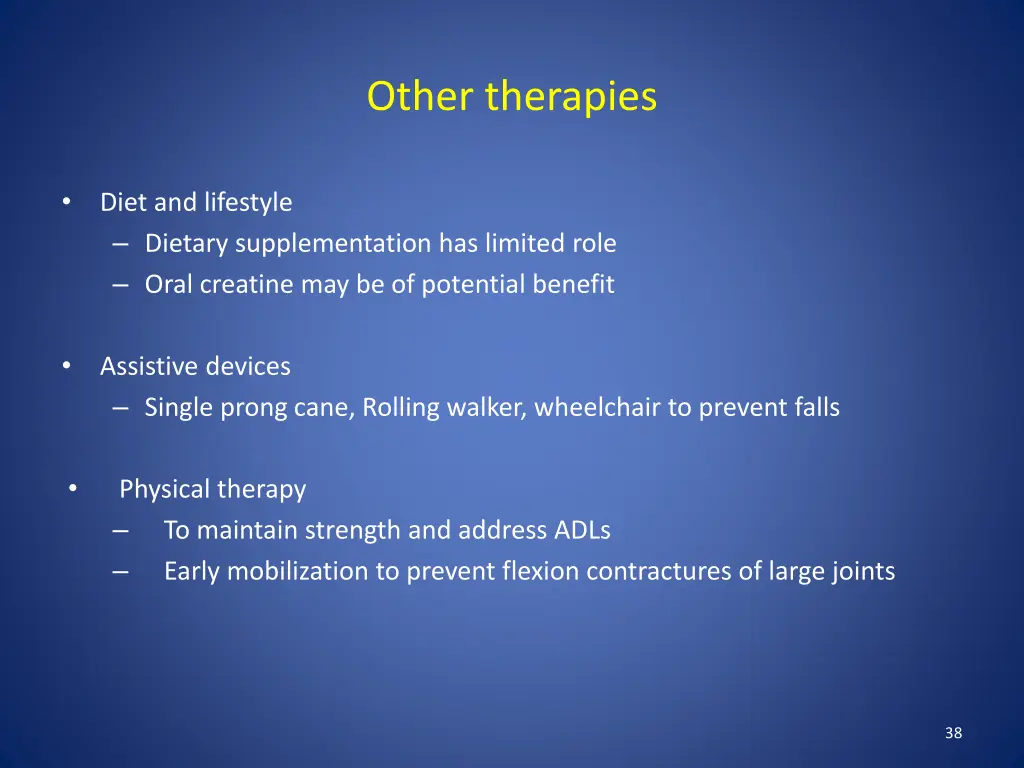 Other therapies

• Diet and lifestyle
  – Dietary supplementation has limited role
  – Oral creatine may be of potential benefit

• Assistive devices
  – Single prong cane, Rolling walker, wheelchair to prevent falls

• Physical therapy
  – To maintain strength and address ADLs
  – Early mobilization to prevent flexion contractures of large joints

38